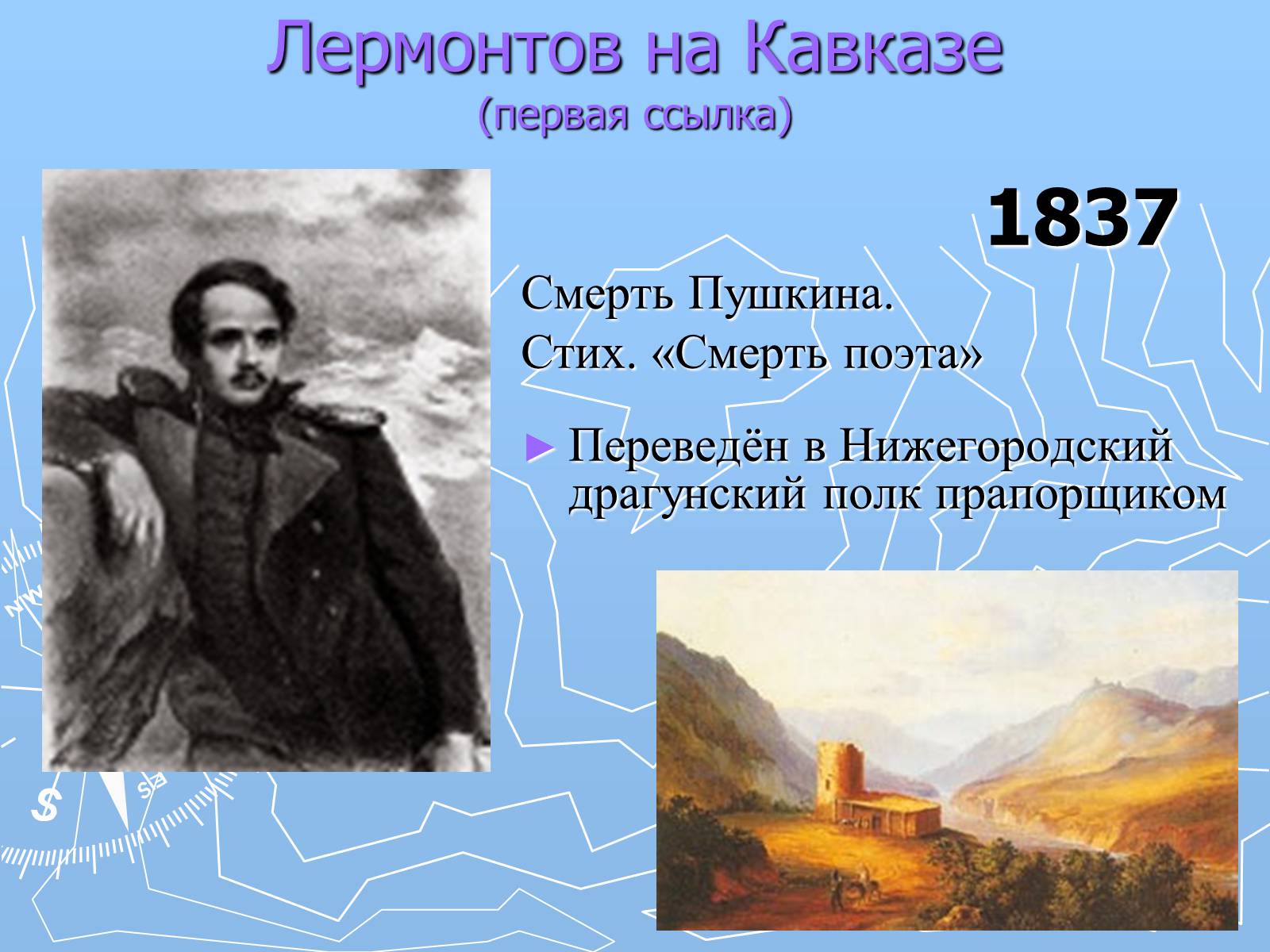 Лермонтов на Кавказе
(первая ссылка)

1837

Смерть Пушкина.
Стих. «Смерть поэта»

► Переведён в Нижегородский драгунский полк прапорщиком

NW
S
SE